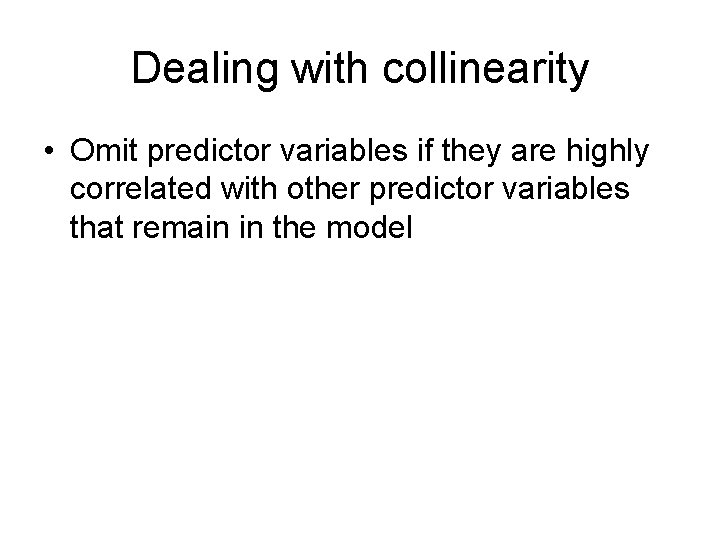 Dealing with collinearity

• Omit predictor variables if they are highly correlated with other predictor variables that remain in the model